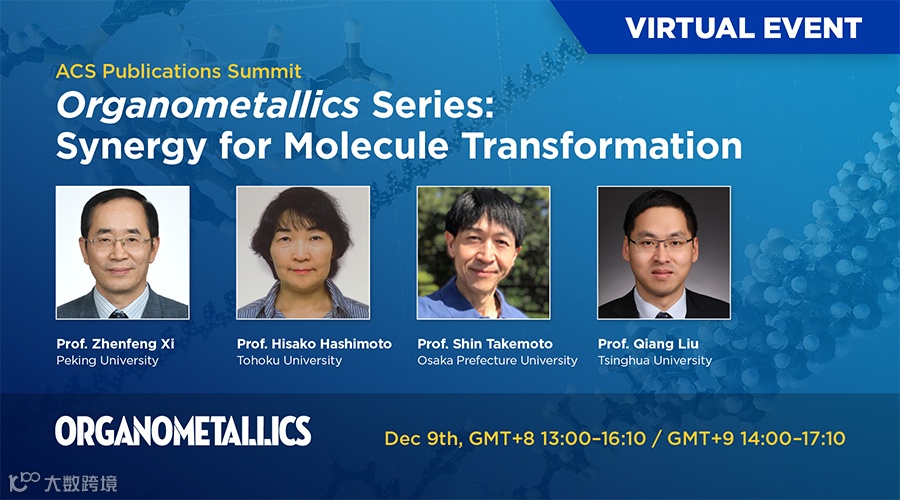 VIRTUAL EVENT

ACS Publications Summit

Organometallics Series: Synergy for Molecule Transformation

Prof. Zhenfeng Xi
Peking University

Prof. Hisako Hashimoto
Tohoku University

Prof. Shin Takemoto
Osaka Prefecture University

Prof. Qiang Liu
Tsinghua University

ORGANOMETALLICS

Dec 9th, GMT+8 13:00–16:10 / GMT+9 14:00–17:10

大数跨境